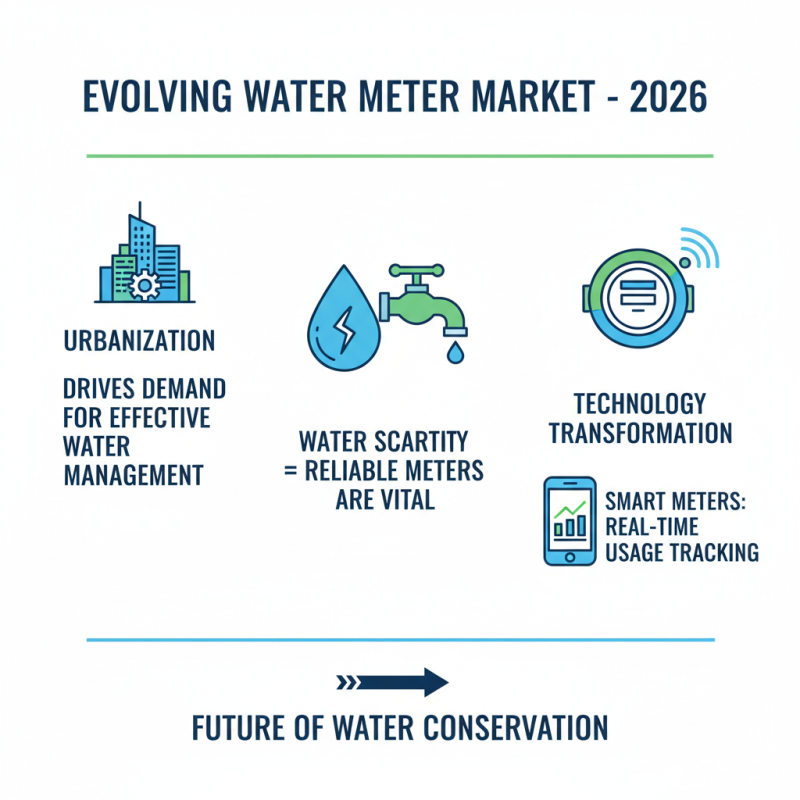 EVOLVING WATER METER MARKET - 2026

URBANIZATION

DRIVES DEMAND FOR EFFECTIVE WATER MANAGEMENT

WATER SCARTITY = RELIABLE METERS ARE VITAL

TECHNOLOGY TRANSFORMATION

SMART METERS: REAL-TIME USAGE TRACKING

FUTURE OF WATER CONSERVATION